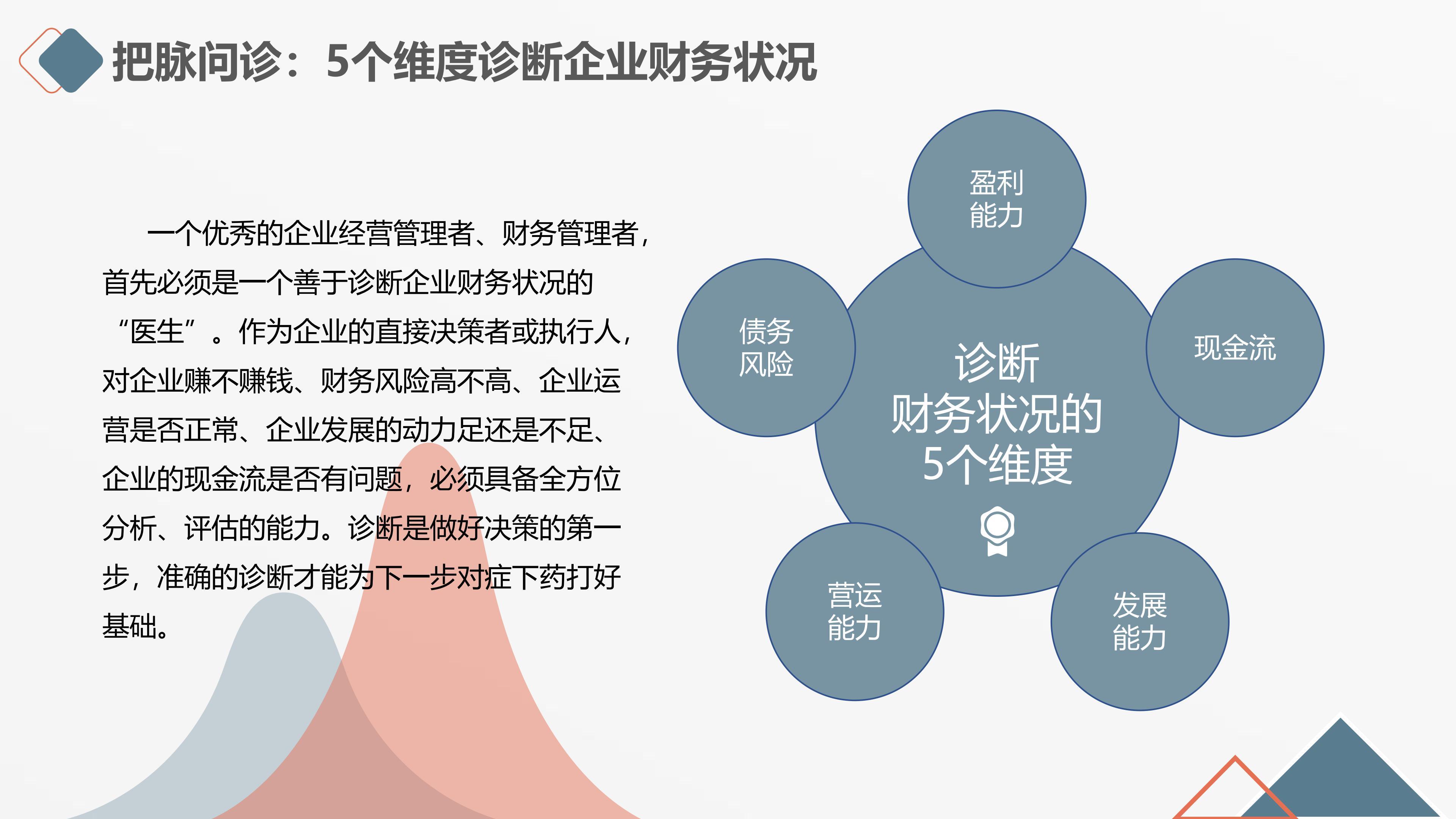 把脉问诊：5个维度诊断企业财务状况

一个优秀的企业经营管理者、财务管理者，首先必须是一个善于诊断企业财务状况的“医生”。作为企业的直接决策者或执行人，对企业赚不赚钱、财务风险高不高、企业运营是否正常、企业发展的动力足还是不足、企业的现金流是否有问题，必须具备全方位分析、评估的能力。诊断是做好决策的第一步，准确的诊断才能为下一步对症下药打好基础。

盈利能力

债务风险

现金流

诊断财务状况的5个维度

营运能力

发展能力